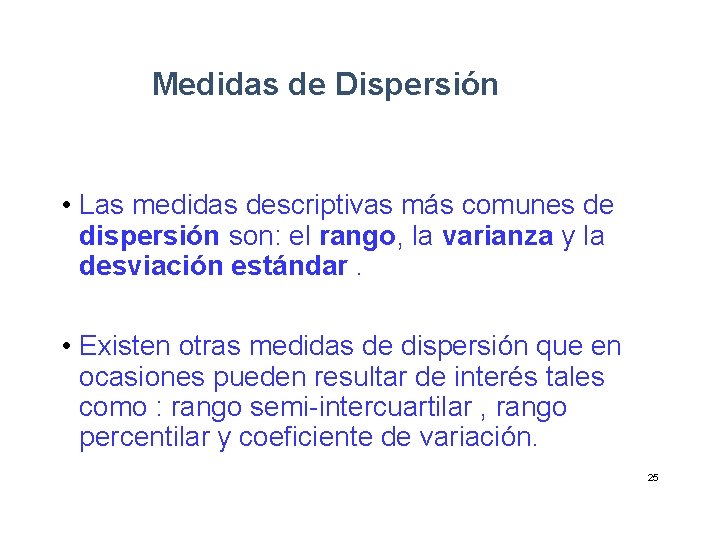 Medidas de Dispersión

• Las medidas descriptivas más comunes de dispersión son: el rango, la varianza y la desviación estándar .

• Existen otras medidas de dispersión que en ocasiones pueden resultar de interés tales como : rango semi-intercuartilar , rango percentilar y coeficiente de variación.

25